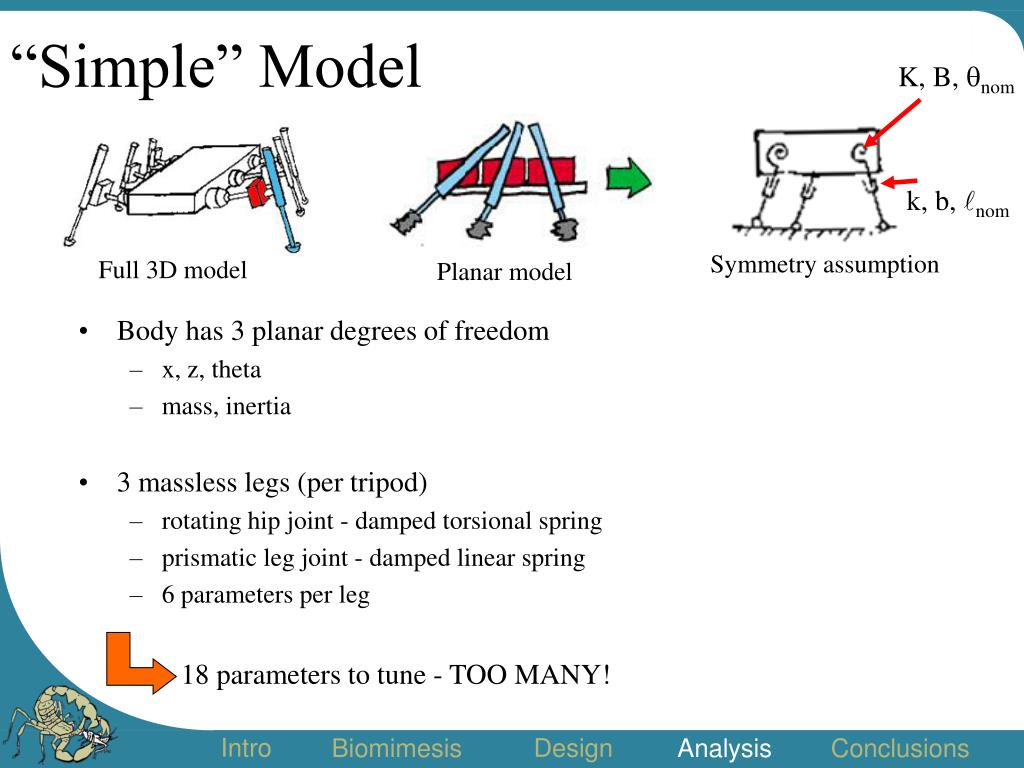 “Simple” Model

K, B, $\theta_{nom}$

k, b, $\ell_{nom}$

Full 3D model

Planar model

Symmetry assumption

• Body has 3 planar degrees of freedom
– x, z, theta
– mass, inertia

• 3 massless legs (per tripod)
– rotating hip joint - damped torsional spring
– prismatic leg joint - damped linear spring
– 6 parameters per leg

18 parameters to tune - TOO MANY!

Intro Biomimesis Design Analysis Conclusions